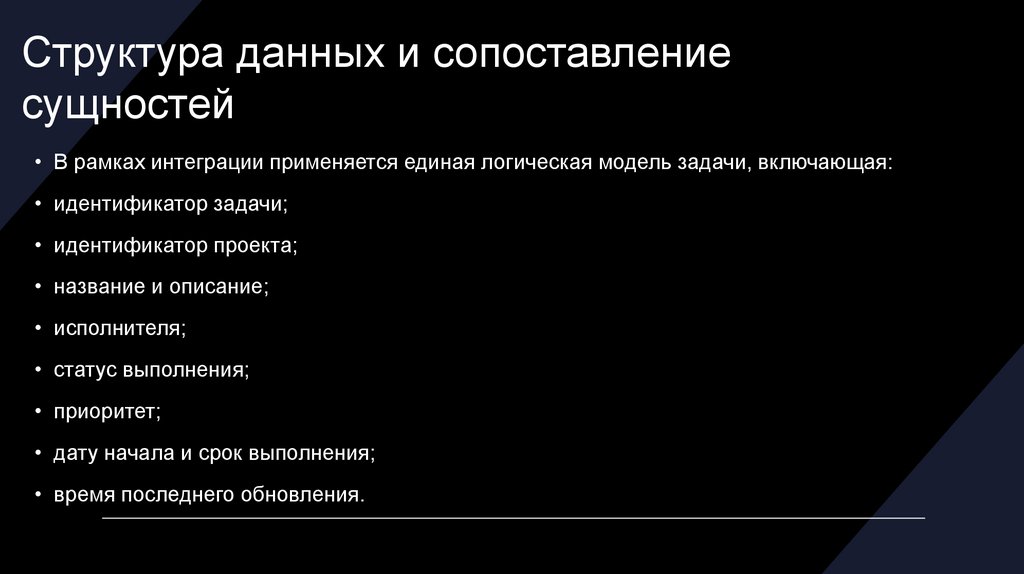 Структура данных и сопоставление сущностей

• В рамках интеграции применяется единая логическая модель задачи, включающая:
• идентификатор задачи;
• идентификатор проекта;
• название и описание;
• исполнителя;
• статус выполнения;
• приоритет;
• дату начала и срок выполнения;
• время последнего обновления.